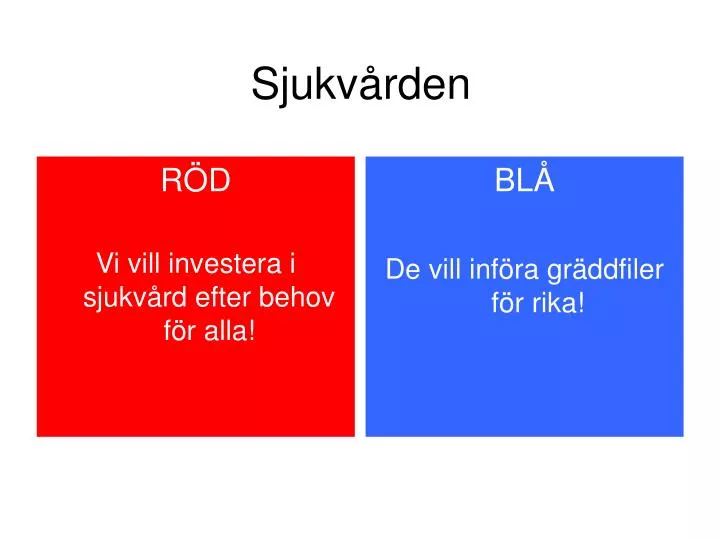 Sjukvården

RÖD

Vi vill investera i sjukvård efter behov för alla!

BLÅ

De vill införa gräddfiler för rika!